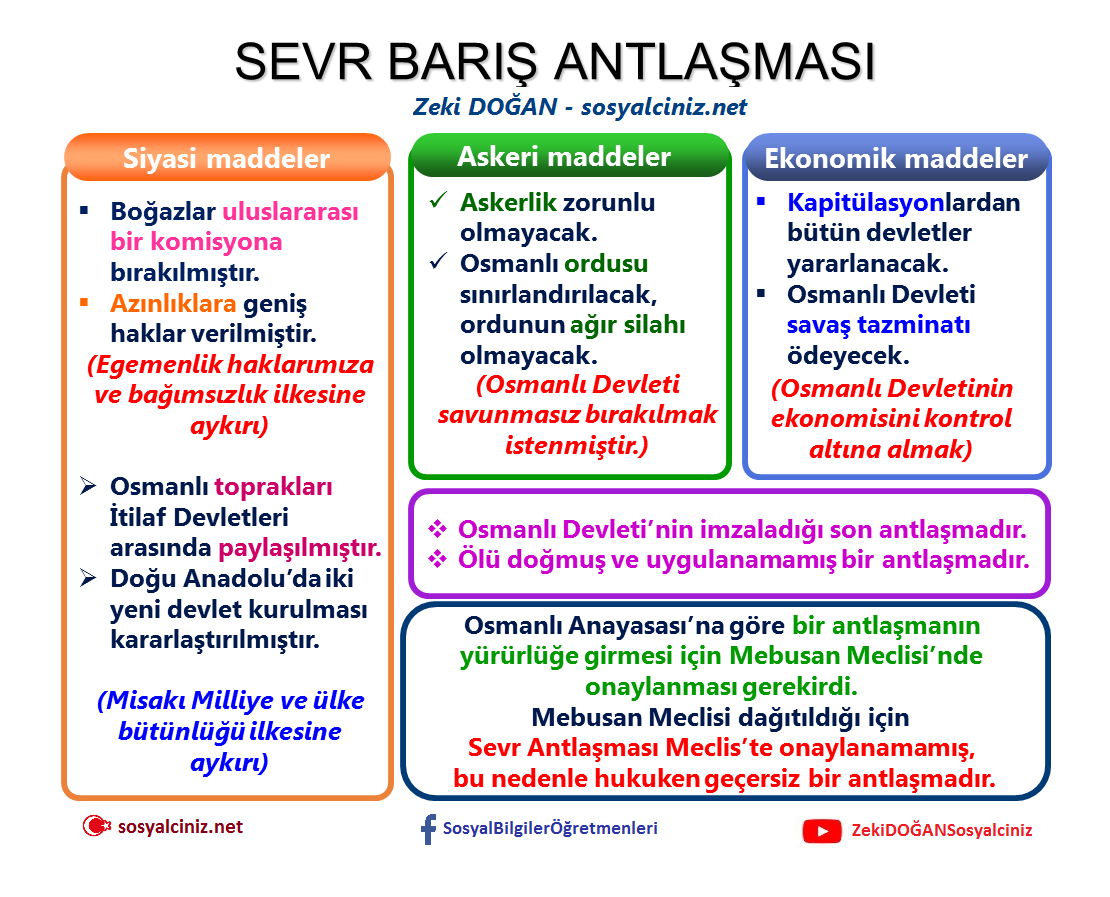 SEVR BARIŞ ANTLAŞMASI

Zeki DOĞAN - sosyalciniz.net

Siyasi maddeler

▪ Boğazlar uluslararası bir komisyona bırakılmıştır.

▪ Azınlıklara geniş haklar verilmiştir.

(Egemenlik haklarımıza ve bağımsızlık ilkesine aykırı)

➢ Osmanlı toprakları İtilaf Devletleri arasında paylaşılmıştır.

➢ Doğu Anadolu'da iki yeni devlet kurulması kararlaştırılmıştır.

(Misakı Milliye ve ülke bütünlüğü ilkesine aykırı)

Askeri maddeler

✓ Askerlik zorunlu olmayacak.

✓ Osmanlı ordusu sınırlandırılacak, ordunun ağır silahı olmayacak.

(Osmanlı Devleti savunmasız bırakılmak istenmiştir.)

Ekonomik maddeler

▪ Kapitülasyonlardan bütün devletler yararlanacak.

▪ Osmanlı Devleti savaş tazminatı ödeyecek.

(Osmanlı Devletinin ekonomisini kontrol altına almak)

❖ Osmanlı Devleti'nin imzaladığı son antlaşmadır.

❖ Ölü doğmuş ve uygulanamamış bir antlaşmadır.

Osmanlı Anayasası'na göre bir antlaşmanın yürürlüğe girmesi için Mebusan Meclisi'nde onaylanması gerekirdi.
Mebusan Meclisi dağıtıldığı için
Sevr Antlaşması Meclis'te onaylanamamış, bu nedenle hukuken geçersiz bir antlaşmadır.

sosyalciniz.net

SosyalBilgilerÖğretmenleri

ZekiDOĞANSosyalciniz